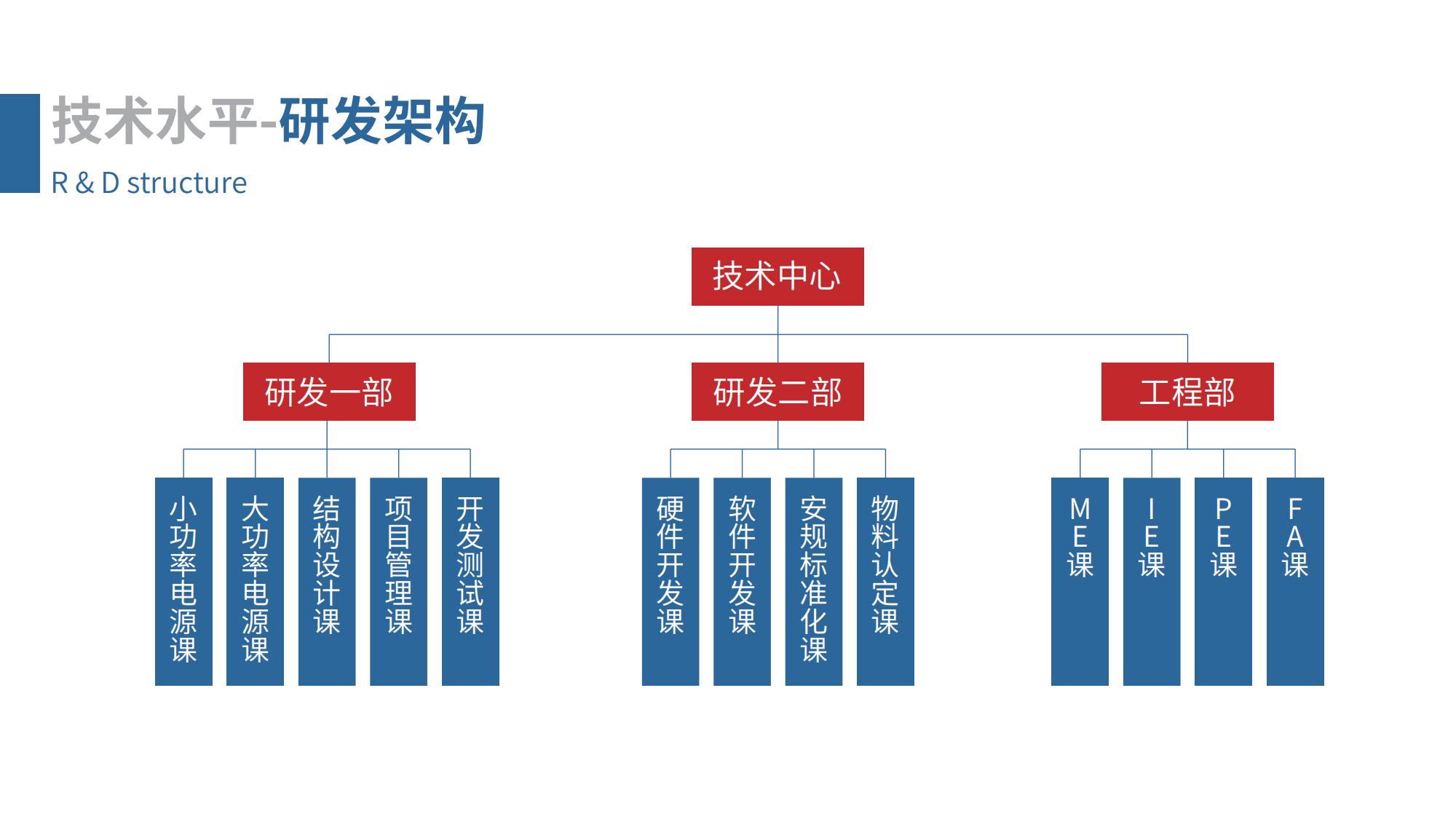 技术水平-研发架构
R & D structure

技术中心

研发一部
研发二部
工程部

小功率电源课
大功率电源课
结构设计课
项目管理课
开发测试课
硬件开发课
软件开发课
安规标准化课
物料认定课
ME课
IE课
PE课
FA课